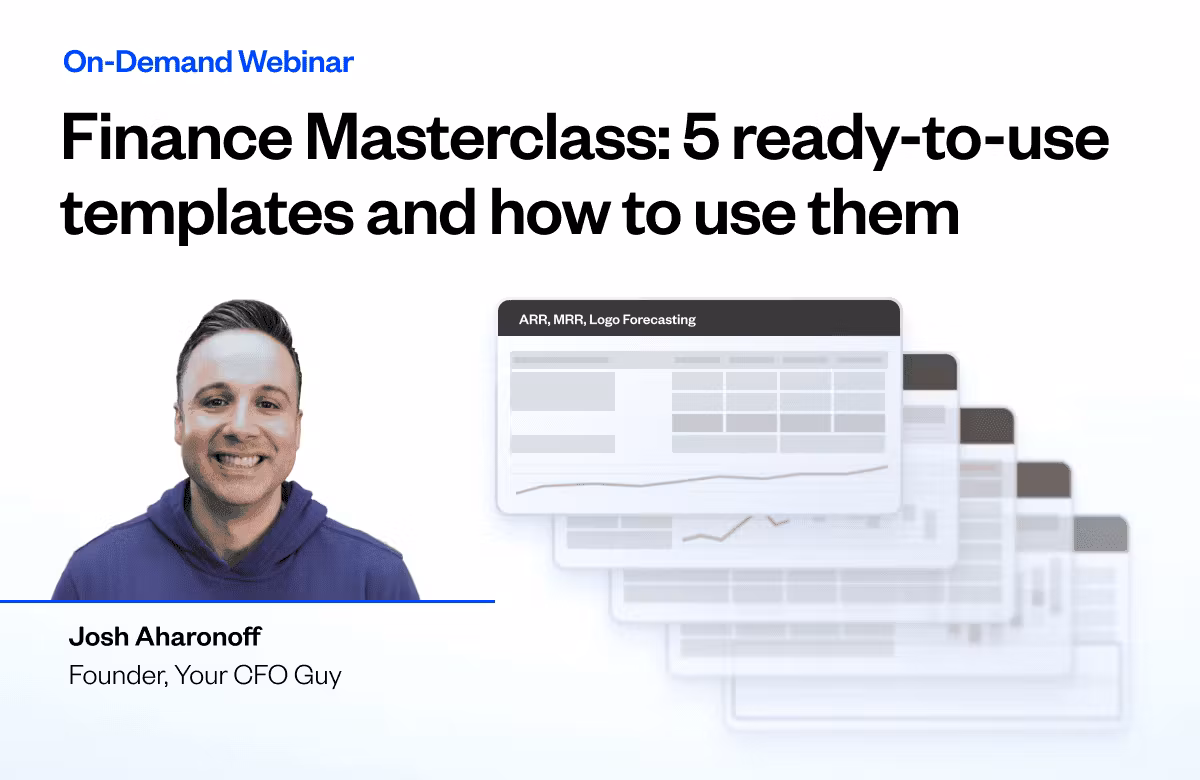 On-Demand Webinar

Finance Masterclass: 5 ready-to-use templates and how to use them

ARR, MRR, Logo Forecasting

Josh Aharonoff
Founder, Your CFO Guy